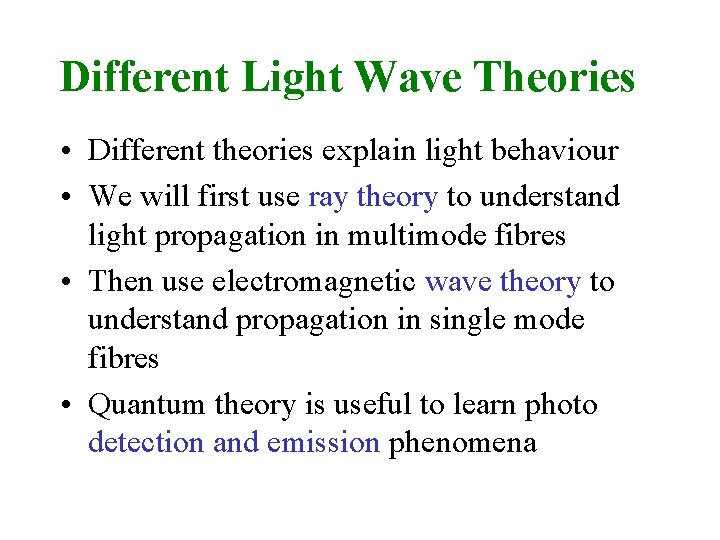 Different Light Wave Theories

• Different theories explain light behaviour
• We will first use ray theory to understand light propagation in multimode fibres
• Then use electromagnetic wave theory to understand propagation in single mode fibres
• Quantum theory is useful to learn photo detection and emission phenomena